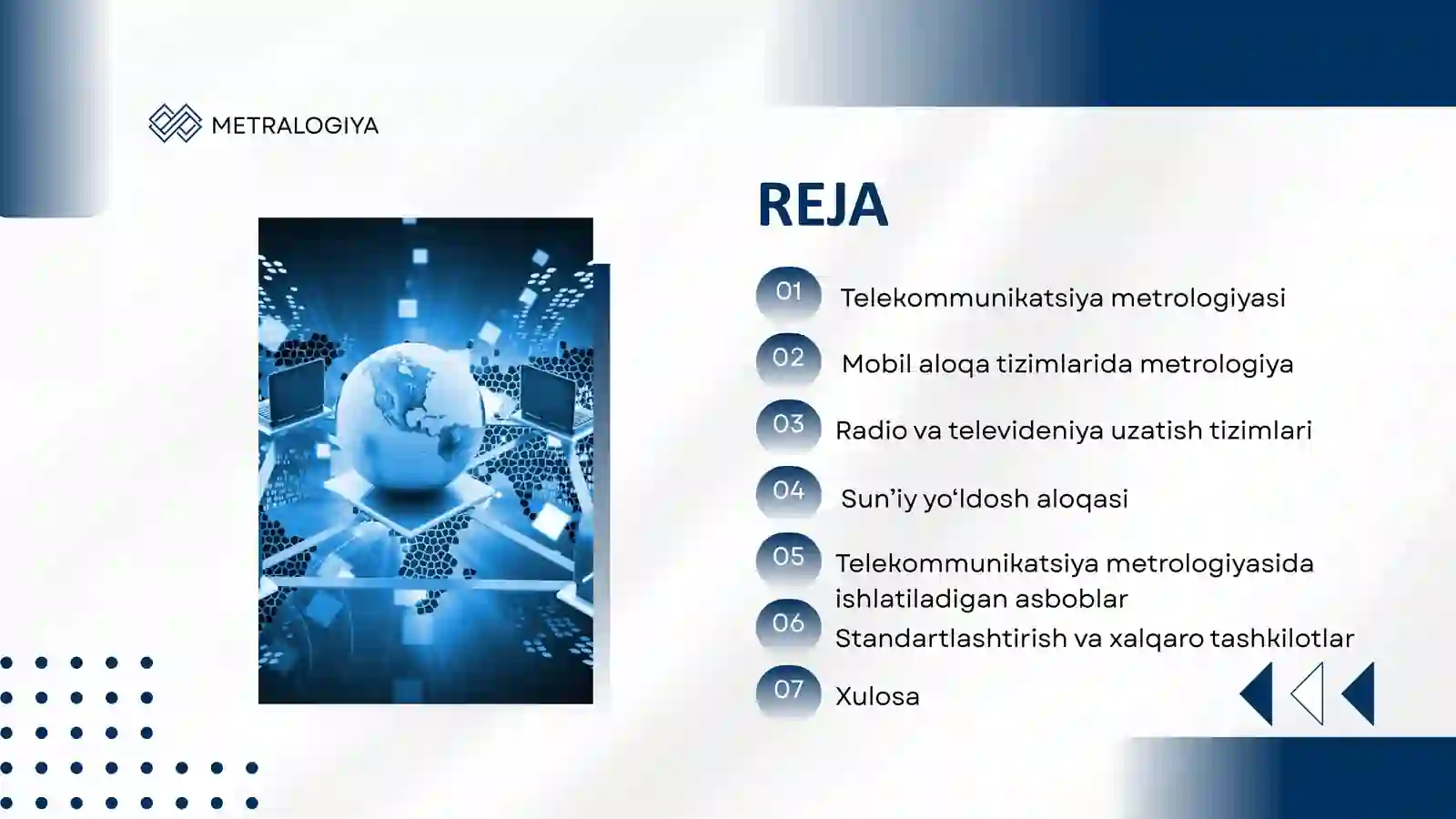 METRALOGIYA

REJA

01 Telekommunikatsiya metrologiyasi

02 Mobil aloqa tizimlarida metrologiya

03 Radio va televideniya uzatish tizimlari

04 Sun’iy yo‘ldosh aloqasi

05 Telekommunikatsiya metrologiyasida ishlatiladigan asboblar

06 Standartlashtirish va xalqaro tashkilotlar

07 Xulosa